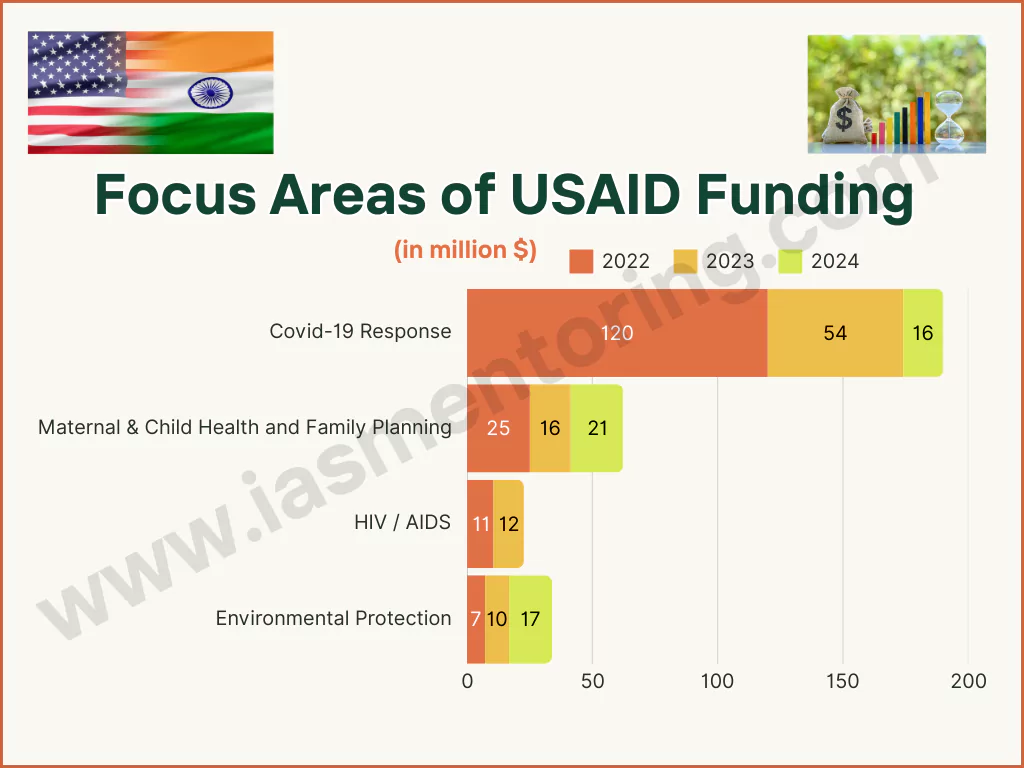 Focus Areas of USAID Funding

(in million $)

2022 2023 2024

Covid-19 Response 120 54 16

Maternal & Child Health and Family Planning 25 16 21

HIV / AIDS 11 12

Environmental Protection 7 10 17

0 50 100 150 200

www.iasmentoring.com